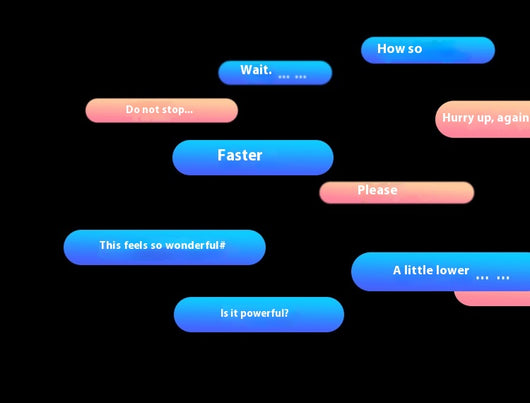 How so

Wait. … …

Do not stop...

Hurry up, again

Faster

Please

This feels so wonderful#

A little lower … …

Is it powerful?